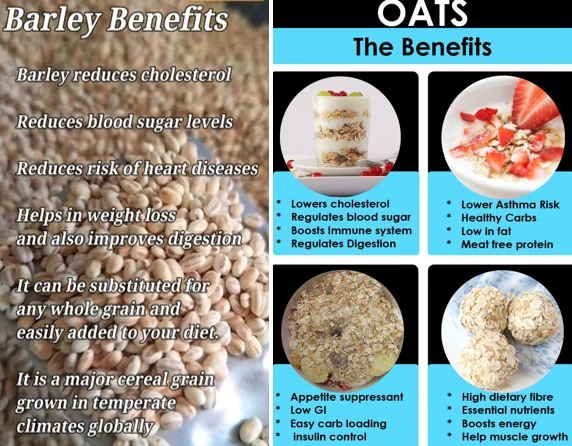 Barley Benefits

Barley reduces cholesterol

Reduces blood sugar levels

Reduces risk of heart diseases

Helps in weight loss and also improves digestion

It can be substituted for any whole grain and easily added to your diet.

It is a major cereal grain grown in temperate climates globally

OATS

The Benefits

* Lowers cholesterol
* Regulates blood sugar
* Boosts Immune system
* Regulates Digestion

* Lower Asthma Risk
* Healthy Carbs
* Low in fat
* Meat free protein

* Appetite suppressant
* Low GI
* Easy carb loading
* insulin control

* High dietary fibre
* Essential nutrients
* Boosts energy
* Help muscle growth